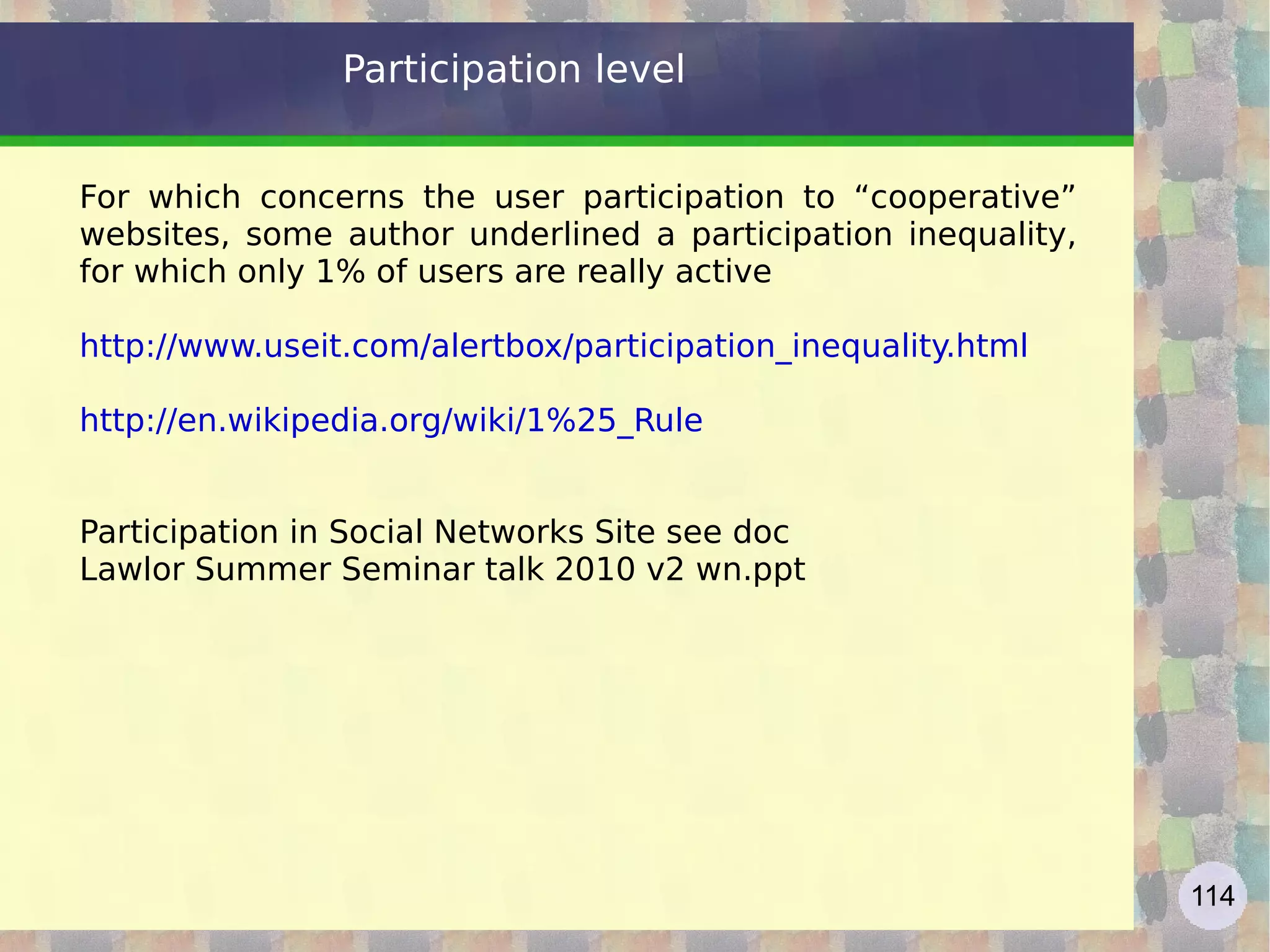 Participation level

For which concerns the user participation to “cooperative” websites, some author underlined a participation inequality, for which only 1% of users are really active

http://www.useit.com/alertbox/participation_inequality.html

http://en.wikipedia.org/wiki/1%25_Rule

Participation in Social Networks Site see doc
Lawlor Summer Seminar talk 2010 v2 wn.ppt

114